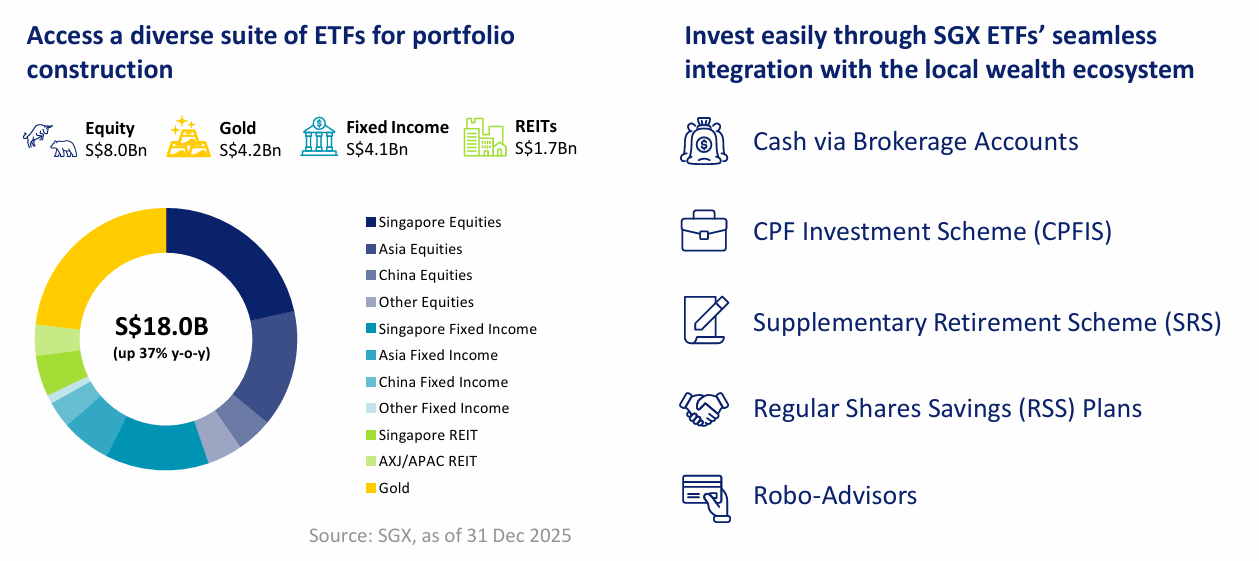 Access a diverse suite of ETFs for portfolio construction

Equity
S$8.0Bn

Gold
S$4.2Bn

Fixed Income
S$4.1Bn

REITs
S$1.7Bn

S$18.0B
(up 37% y-o-y)

Singapore Equities
Asia Equities
China Equities
Other Equities
Singapore Fixed Income
Asia Fixed Income
China Fixed Income
Other Fixed Income
Singapore REIT
AXJ/APAC REIT
Gold

Source: SGX, as of 31 Dec 2025

Invest easily through SGX ETFs' seamless integration with the local wealth ecosystem

Cash via Brokerage Accounts

CPF Investment Scheme (CPFIS)

Supplementary Retirement Scheme (SRS)

Regular Shares Savings (RSS) Plans

Robo-Advisors